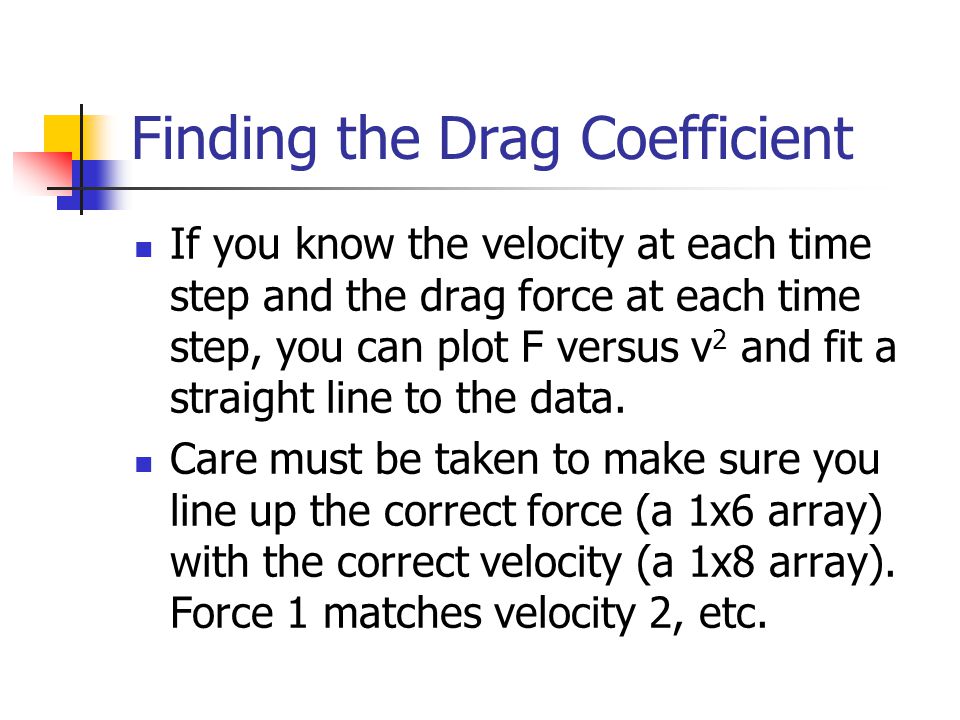 Finding the Drag Coefficient

- If you know the velocity at each time step and the drag force at each time step, you can plot F versus $v^2$ and fit a straight line to the data.
- Care must be taken to make sure you line up the correct force (a 1x6 array) with the correct velocity (a 1x8 array). Force 1 matches velocity 2, etc.